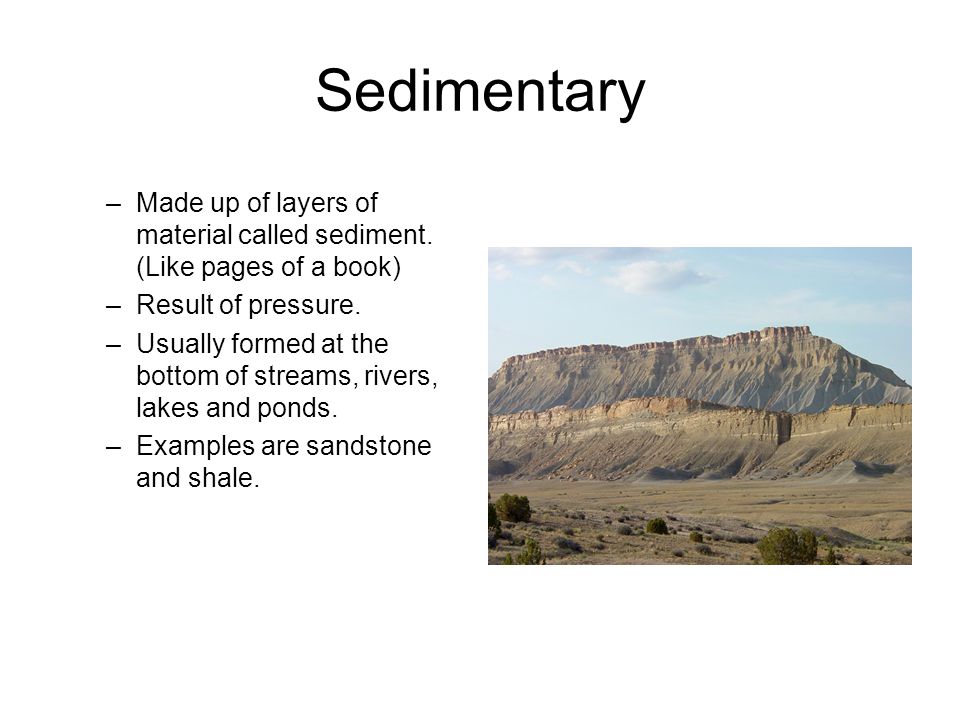 Sedimentary

– Made up of layers of material called sediment. (Like pages of a book)
– Result of pressure.
– Usually formed at the bottom of streams, rivers, lakes and ponds.
– Examples are sandstone and shale.